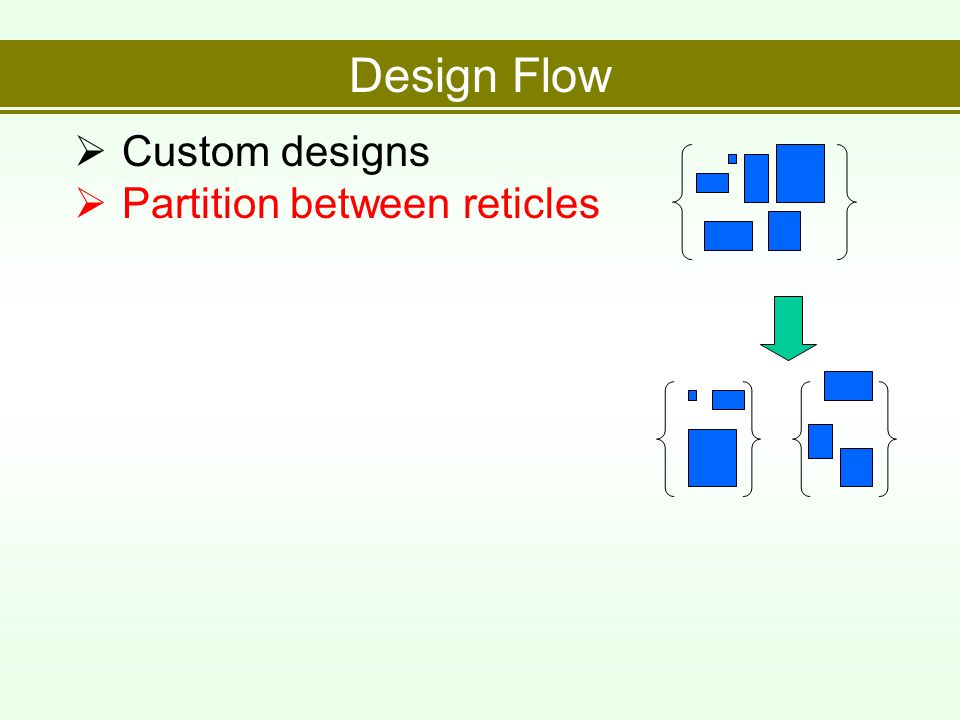 Design Flow

➢ Custom designs
➢ Partition between reticles